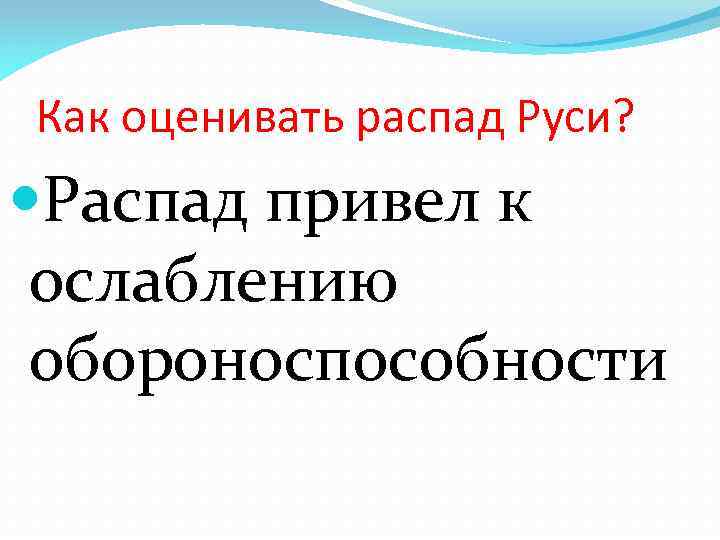 Как оценивать распад Руси?

Распад привел к ослаблению обороноспособности